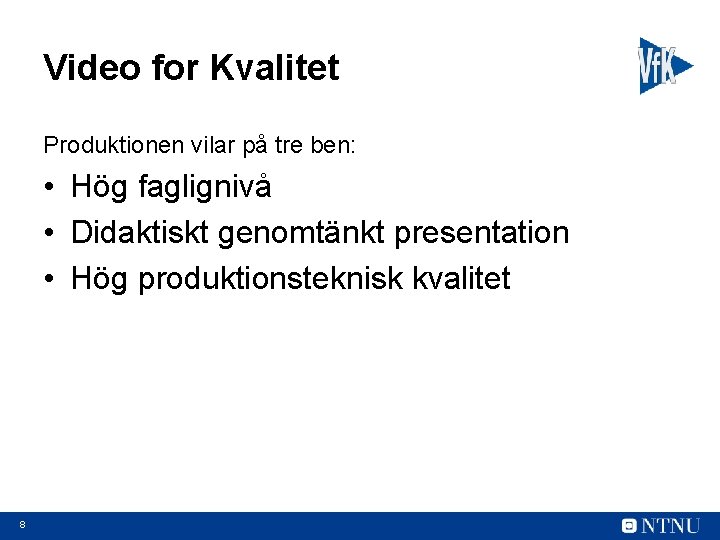 Video for Kvalitet

VfK

Produktionen vilar på tre ben:

• Hög faglignivå
• Didaktiskt genomtänkt presentation
• Hög produktionsteknisk kvalitet

8

NTNU